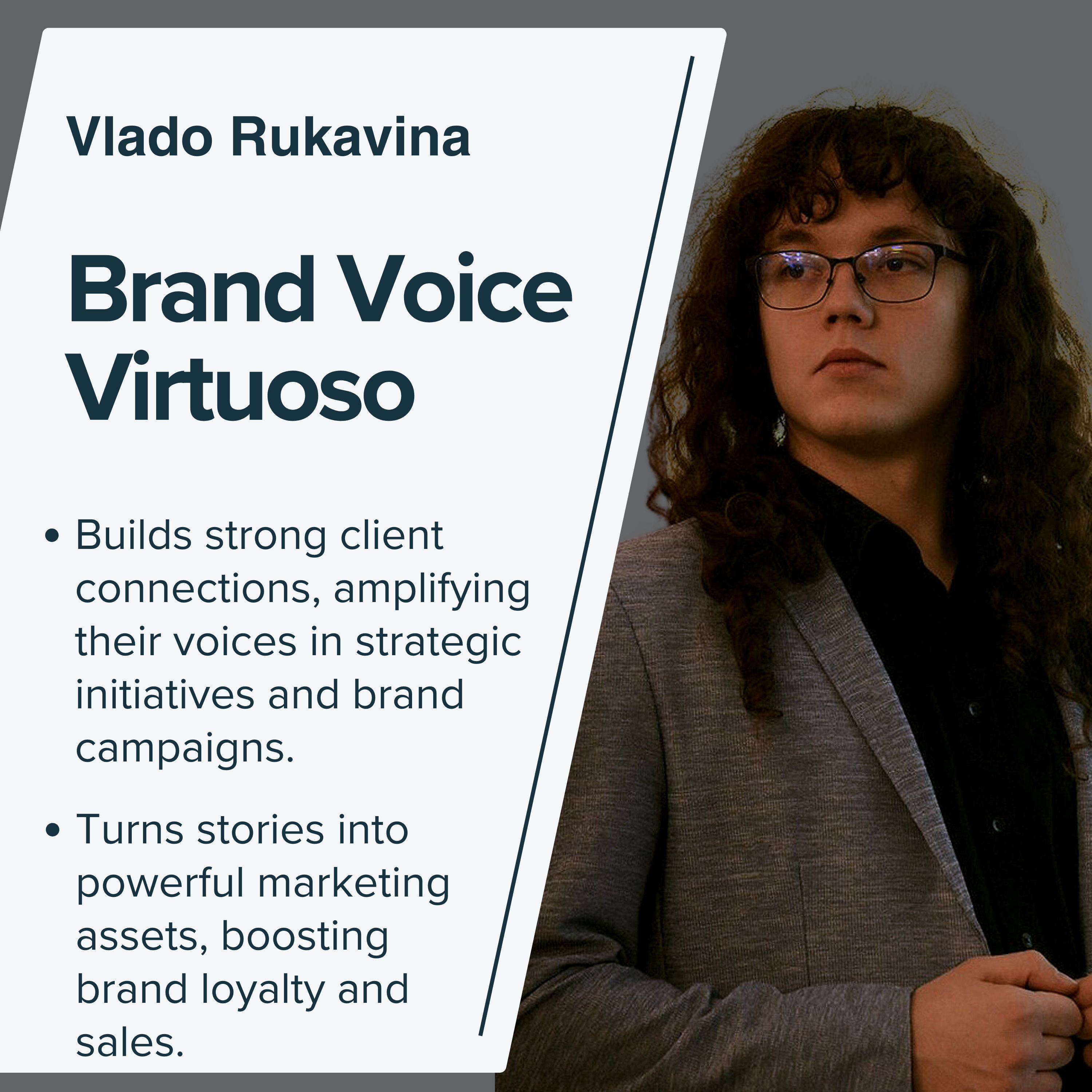 Vlado Rukavina

Brand Voice Virtuoso

• Builds strong client connections, amplifying their voices in strategic initiatives and brand campaigns.

• Turns stories into powerful marketing assets, boosting brand loyalty and sales.